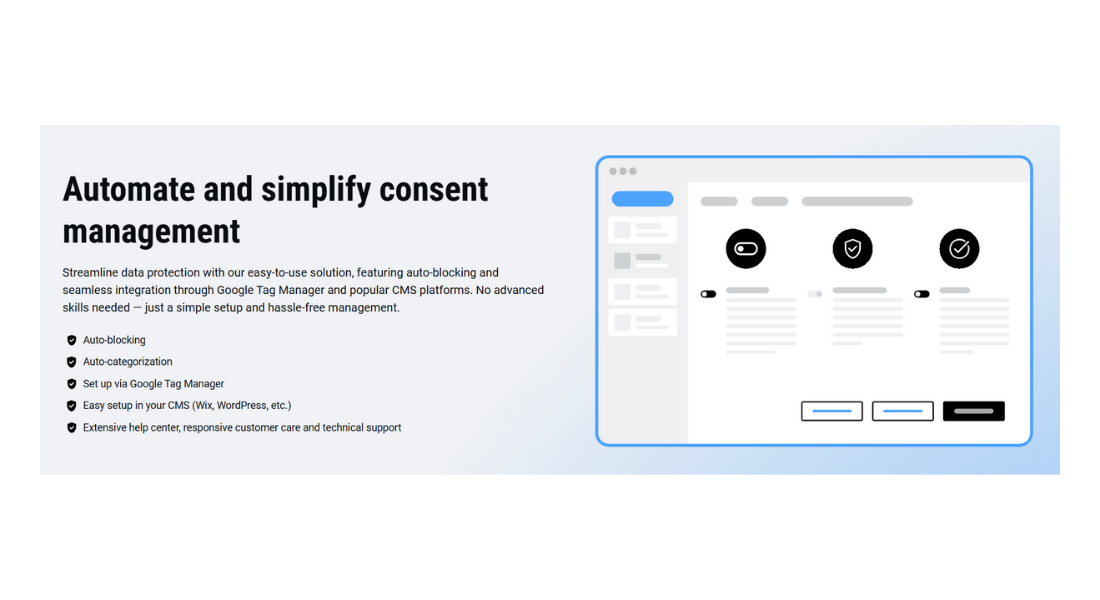 Automate and simplify consent management

Streamline data protection with our easy-to-use solution, featuring auto-blocking and seamless integration through Google Tag Manager and popular CMS platforms. No advanced skills needed — just a simple setup and hassle-free management.

Auto-blocking

Auto-categorization

Set up via Google Tag Manager

Easy setup in your CMS (Wix, WordPress, etc.)

Extensive help center, responsive customer care and technical support